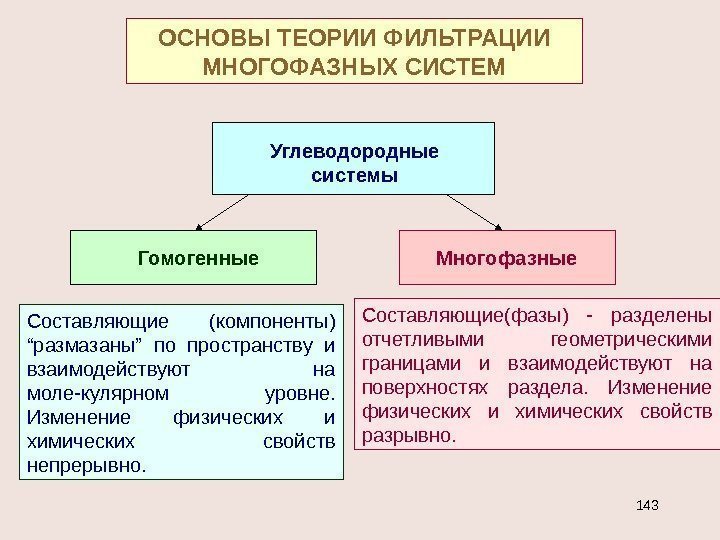 ОСНОВЫ ТЕОРИИ ФИЛЬТРАЦИИ МНОГОФАЗНЫХ СИСТЕМ

Углеводородные системы

Гомогенные

Многофазные

Составляющие (компоненты) “размазаны” по пространству и взаимодействуют на моле-кулярном уровне. Изменение физических и химических свойств непрерывно.

Составляющие(фазы) - разделены отчетливыми геометрическими границами и взаимодействуют на поверхностях раздела. Изменение физических и химических свойств разрывно.

143